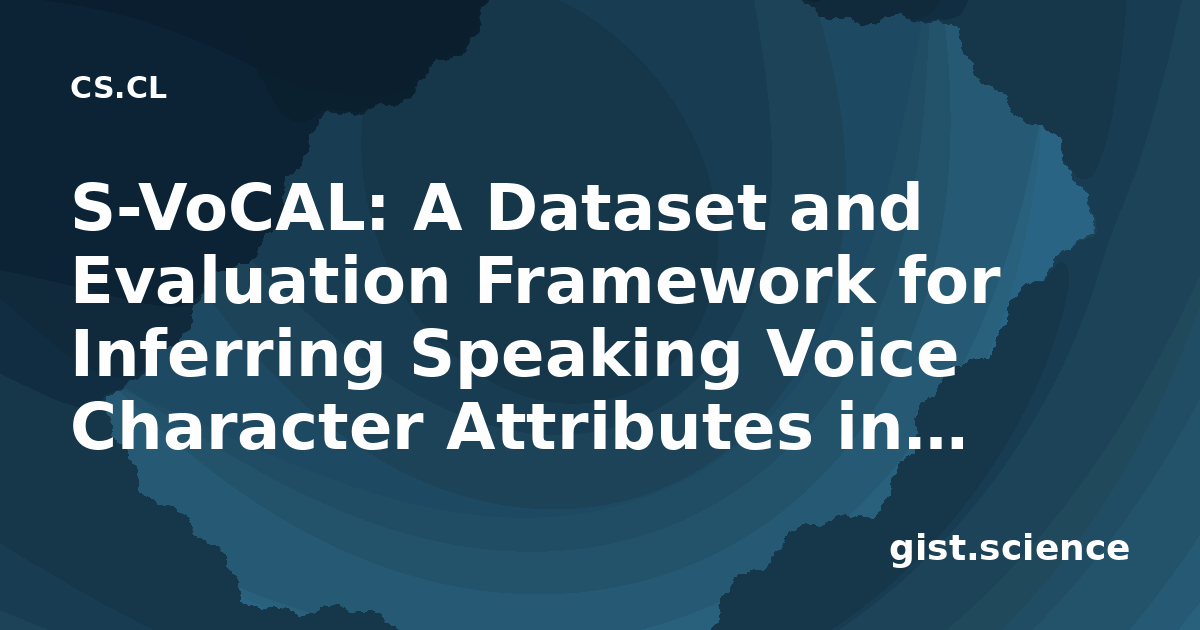 CS.CL

S-VoCAL: A Dataset and Evaluation Framework for Inferring Speaking Voice Character Attributes in...

gist.science